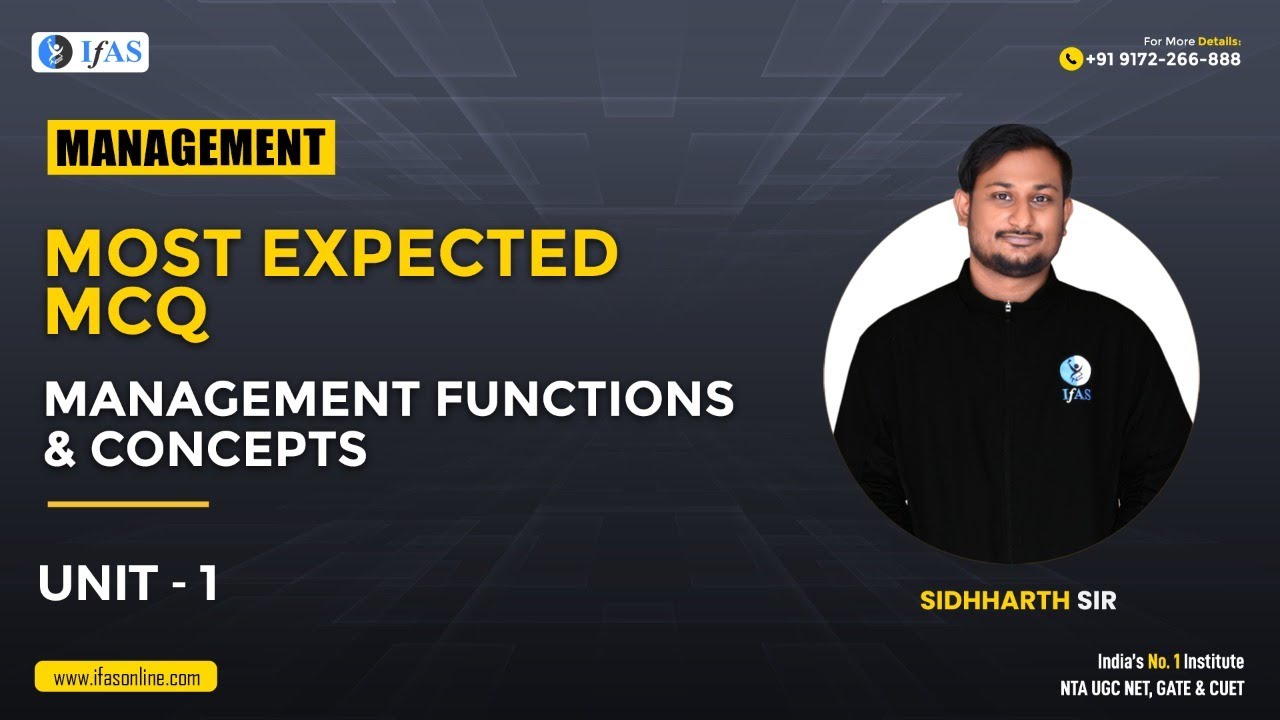 IfAS

For More Details:
+91 9172-266-888

MANAGEMENT

MOST EXPECTED MCQ

MANAGEMENT FUNCTIONS & CONCEPTS

UNIT - 1

IfAS

SIDHHARTH SIR

www.ifasonline.com

India's No. 1 Institute
NTA UGC NET, GATE & CUET